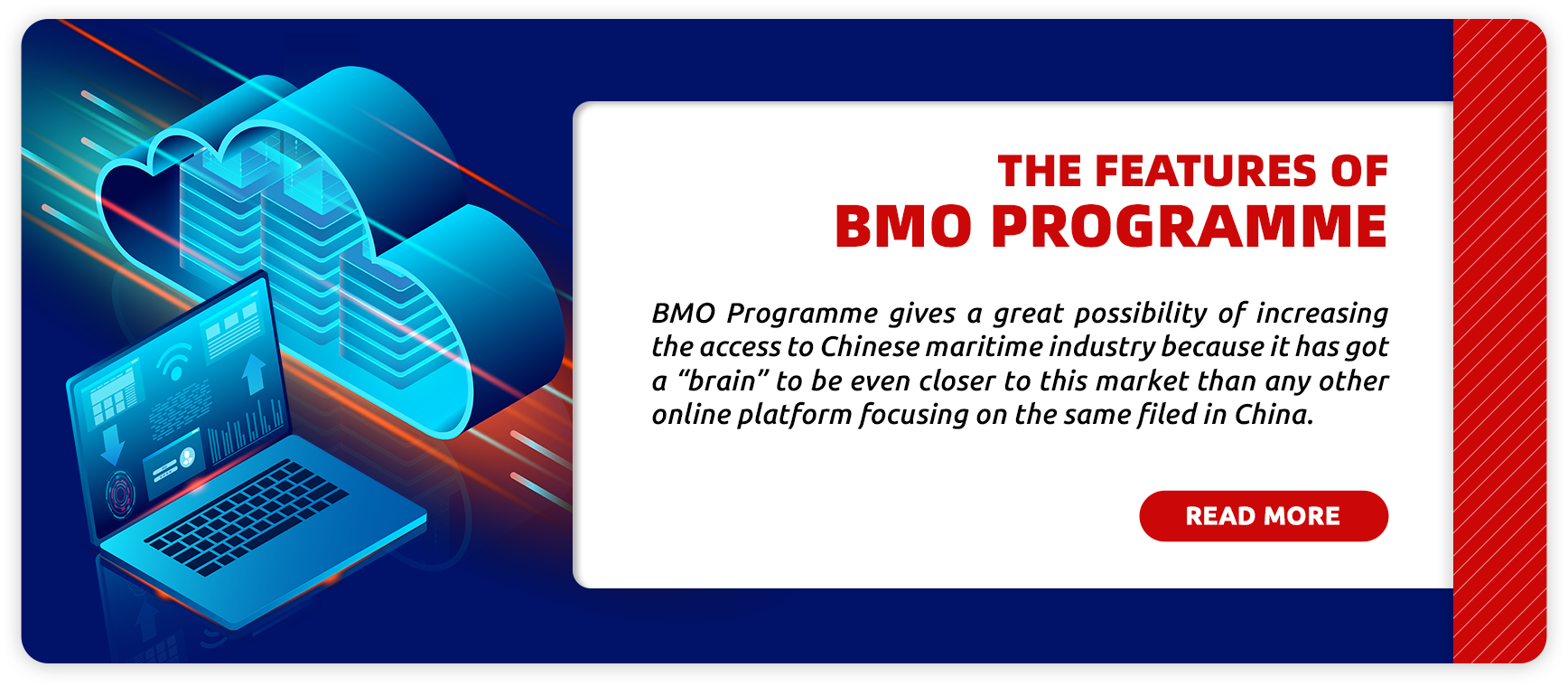 THE FEATURES OF
BMO PROGRAMME

BMO Programme gives a great possibility of increasing the access to Chinese maritime industry because it has got a “brain” to be even closer to this market than any other online platform focusing on the same filed in China.

READ MORE